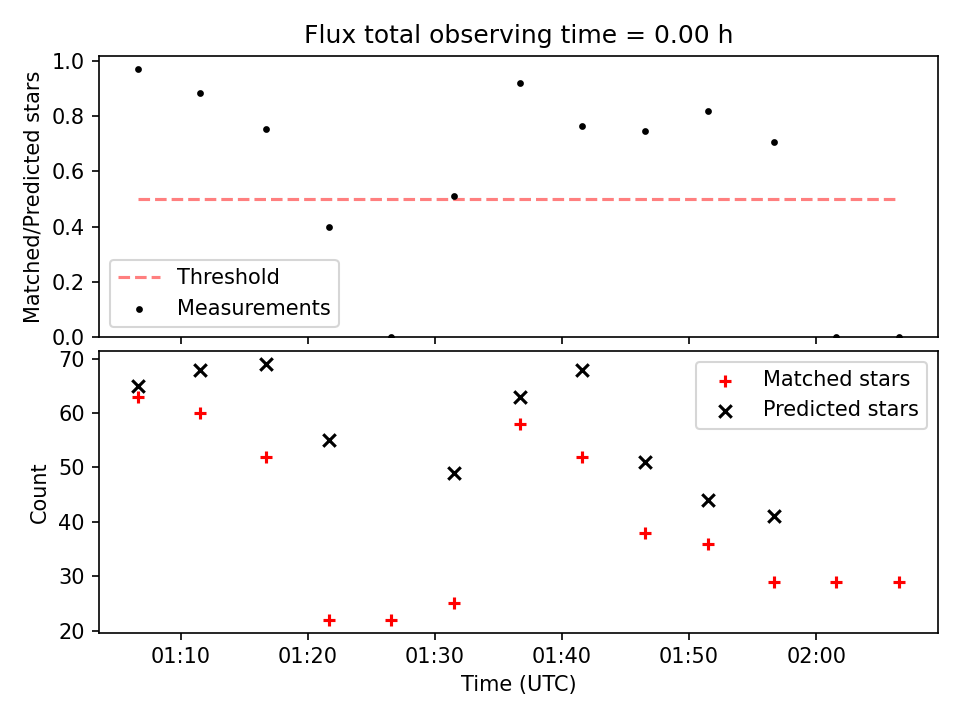 Flux total observing time = 0.00 h

Matched/Predicted stars

1.0
0.8
0.6
0.4
0.2
0.0

Threshold
Measurements

Count

70
60
50
40
30
20

Matched stars
Predicted stars

01:10 01:20 01:30 01:40 01:50 02:00

Time (UTC)